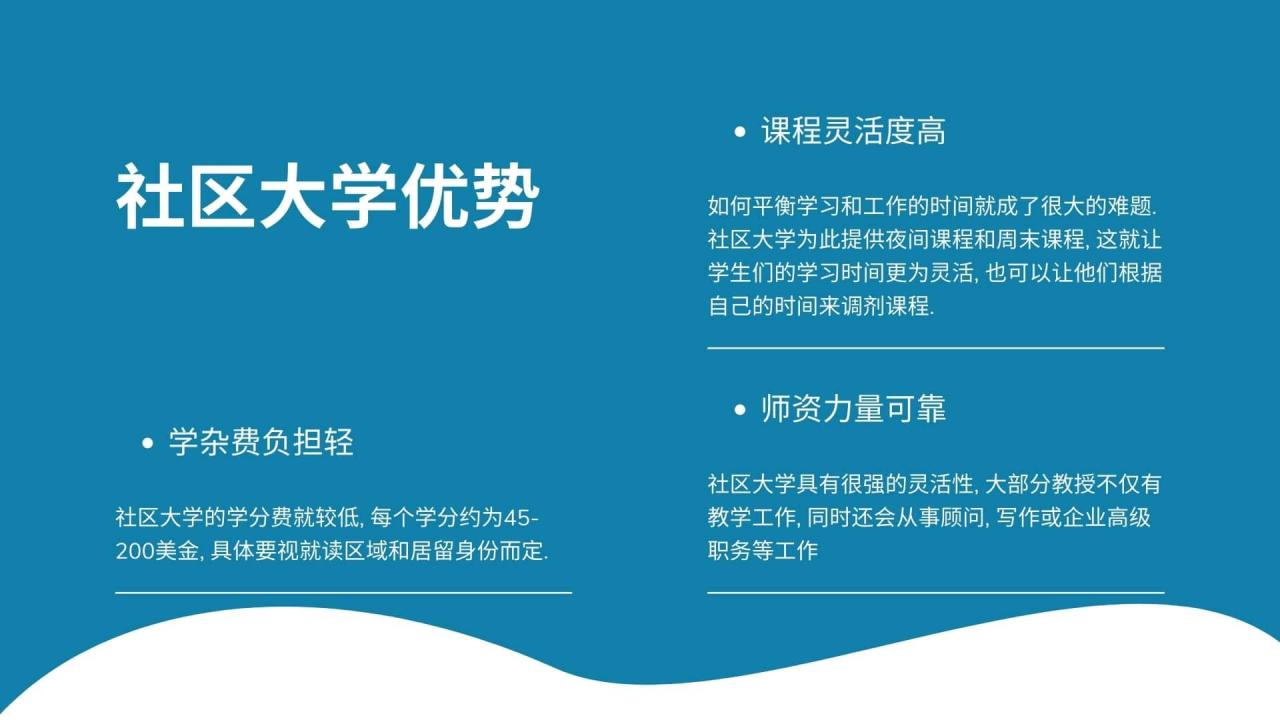 社区大学优势

• 学杂费负担轻

社区大学的学分费就较低, 每个学分约为45-200美金, 具体要视就读区域和居留身份而定.

• 课程灵活度高

如何平衡学习和工作的时间就成了很大的难题. 社区大学为此提供夜间课程和周末课程, 这就让学生们的学习时间更为灵活, 也可以让他们根据自己的时间来调剂课程.

• 师资力量可靠

社区大学具有很强的灵活性, 大部分教授不仅有教学工作, 同时还会从事顾问, 写作或企业高级职务等工作